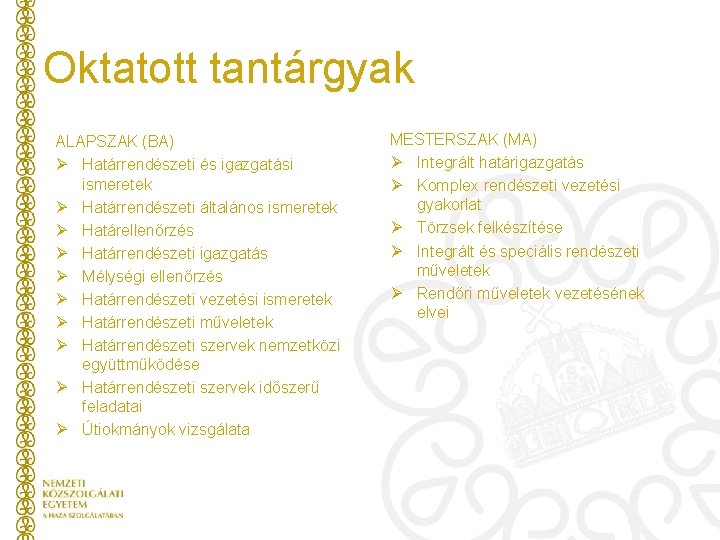 Oktatott tantárgyak

ALAPSZAK (BA)
➢ Határrendészeti és igazgatási ismeretek
➢ Határrendészeti általános ismeretek
➢ Határellenőrzés
➢ Határrendészeti igazgatás
➢ Mélységi ellenőrzés
➢ Határrendészeti vezetési ismeretek
➢ Határrendészeti műveletek
➢ Határrendészeti szervek nemzetközi együttműködése
➢ Határrendészeti szervek időszerű feladatai
➢ Útiokmányok vizsgálata

MESTERSZAK (MA)
➢ Integrált határigazgatás
➢ Komplex rendészeti vezetési gyakorlat
➢ Törzsek felkészítése
➢ Integrált és speciális rendészeti műveletek
➢ Rendőri műveletek vezetésének elvei

NEMZETI KÖZSZOLGÁLATI EGYETEM
A HAZA SZOLGÁLATÁBAN